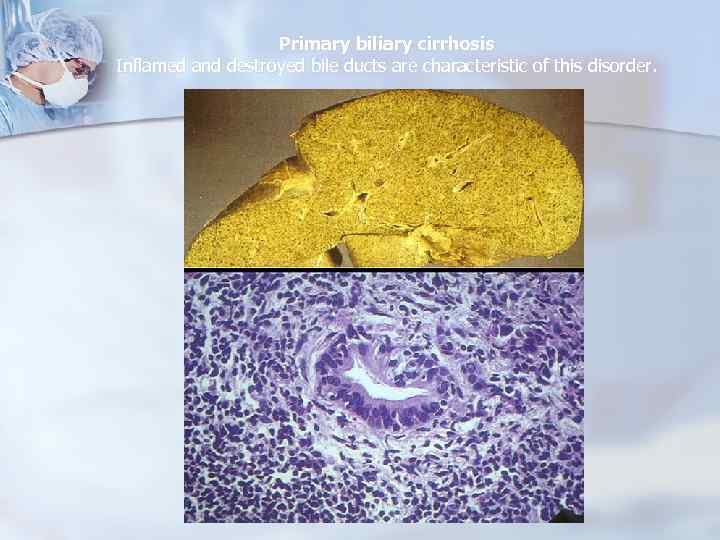 Primary biliary cirrhosis
Inflamed and destroyed bile ducts are characteristic of this disorder.